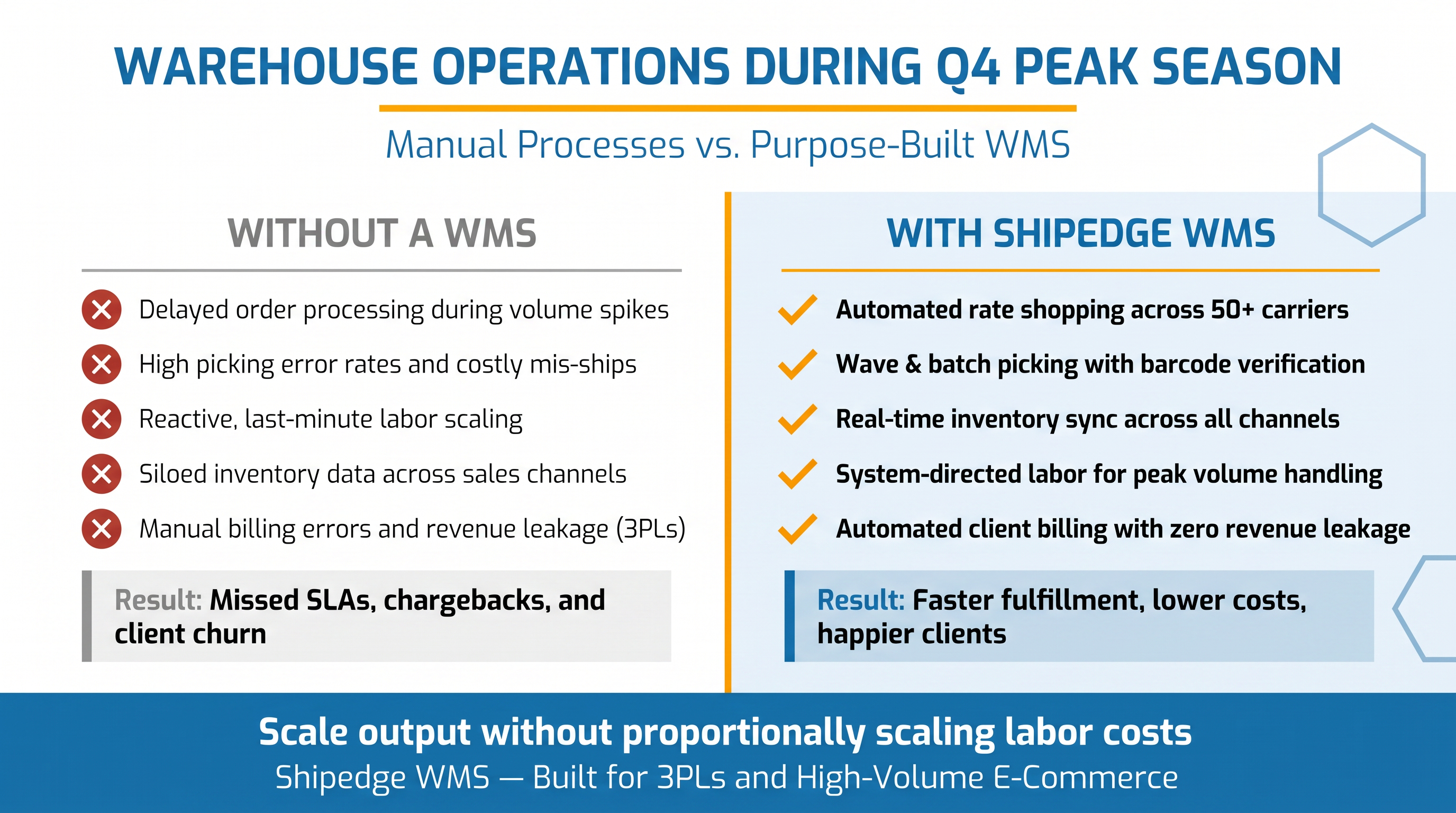 WAREHOUSE OPERATIONS DURING Q4 PEAK SEASON

Manual Processes vs. Purpose-Built WMS

WITHOUT A WMS

Delayed order processing during volume spikes

High picking error rates and costly mis-ships

Reactive, last-minute labor scaling

Siloed inventory data across sales channels

Manual billing errors and revenue leakage (3PLs)

Result: Missed SLAs, chargebacks, and client churn

WITH SHIPEDGE WMS

Automated rate shopping across 50+ carriers

Wave & batch picking with barcode verification

Real-time inventory sync across all channels

System-directed labor for peak volume handling

Automated client billing with zero revenue leakage

Result: Faster fulfillment, lower costs, happier clients

Scale output without proportionally scaling labor costs

Shipedge WMS — Built for 3PLs and High-Volume E-Commerce